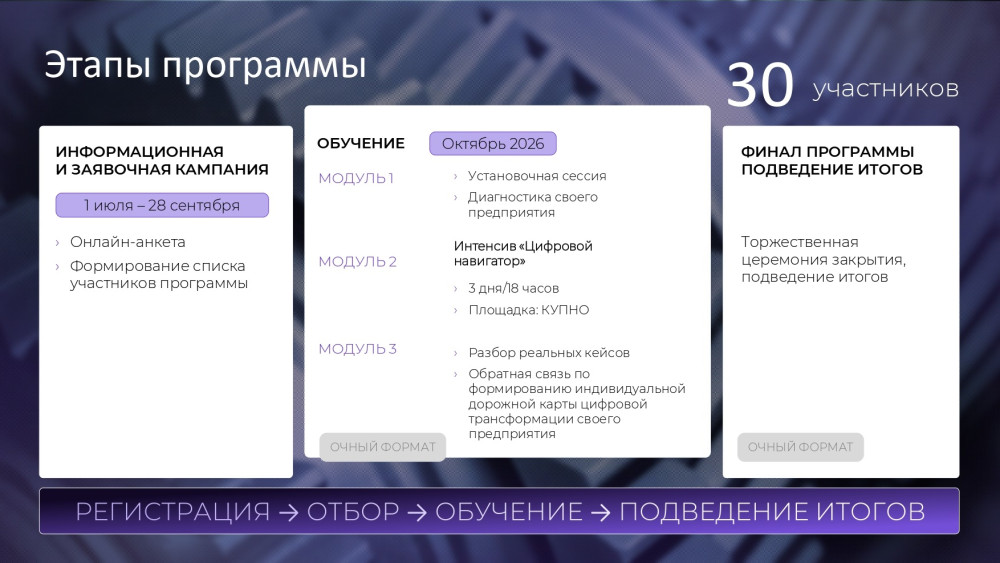 Этапы программы

30 участников

ИНФОРМАЦИОННАЯ И ЗАЯВОЧНАЯ КАМПАНИЯ

1 июля – 28 сентября

› Онлайн-анкета
› Формирование списка участников программы

ОБУЧЕНИЕ Октябрь 2026

МОДУЛЬ 1
› Установочная сессия
› Диагностика своего предприятия

МОДУЛЬ 2
Интенсив «Цифровой навигатор»
› 3 дня/18 часов
› Площадка: КУПНО

МОДУЛЬ 3
› Разбор реальных кейсов
› Обратная связь по формированию индивидуальной дорожной карты цифровой трансформации своего предприятия

ОЧНЫЙ ФОРМАТ

ФИНАЛ ПРОГРАММЫ ПОДВЕДЕНИЕ ИТОГОВ

Торжественная церемония закрытия, подведение итогов

ОЧНЫЙ ФОРМАТ

РЕГИСТРАЦИЯ → ОТБОР → ОБУЧЕНИЕ → ПОДВЕДЕНИЕ ИТОГОВ